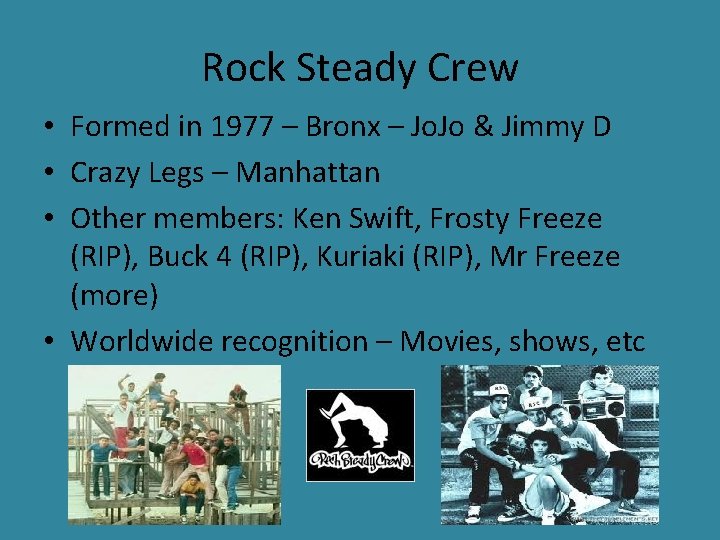 Rock Steady Crew

• Formed in 1977 – Bronx – JoJo & Jimmy D
• Crazy Legs – Manhattan
• Other members: Ken Swift, Frosty Freeze (RIP), Buck 4 (RIP), Kuriaki (RIP), Mr Freeze (more)
• Worldwide recognition – Movies, shows, etc

Rock Steady Crew